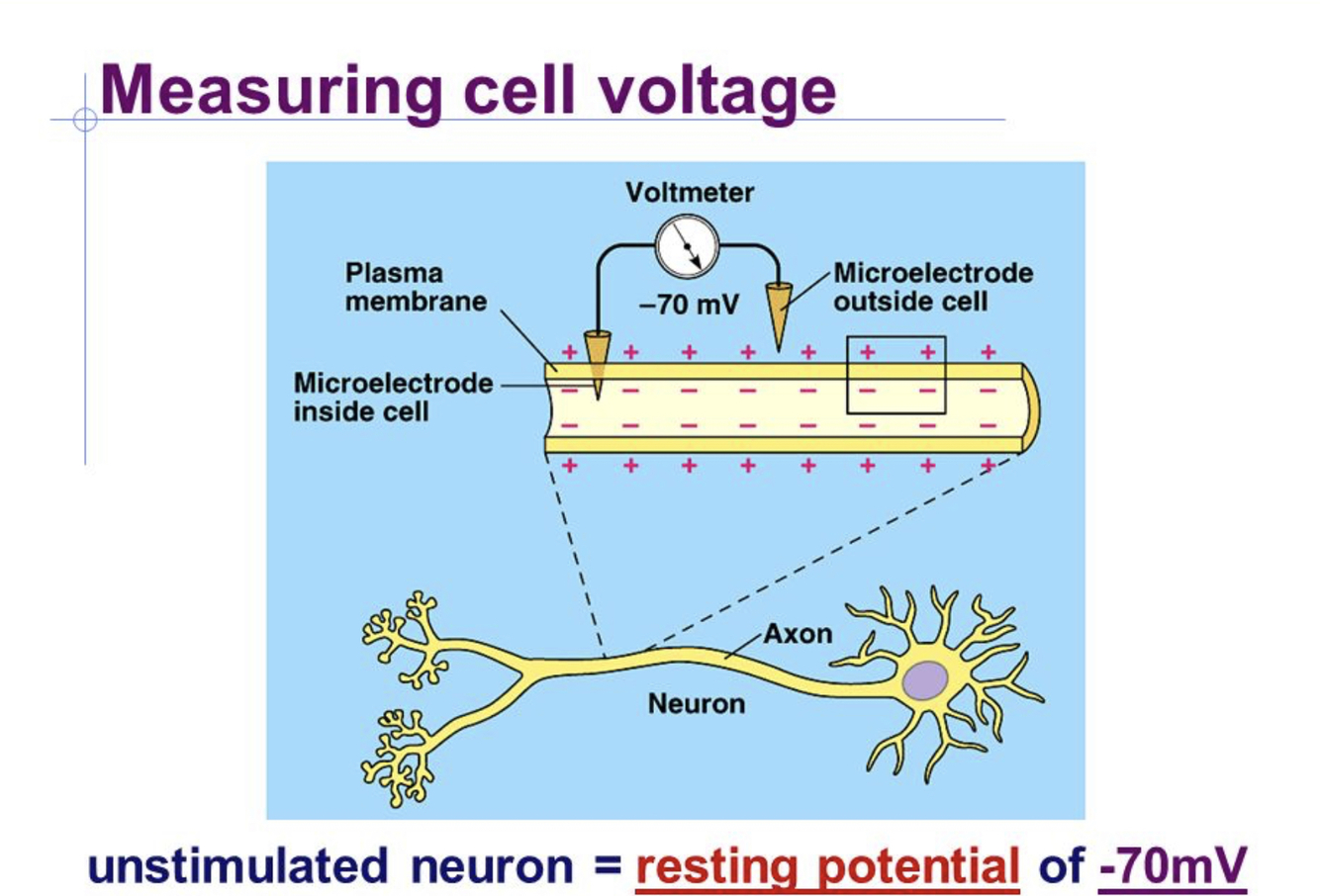 Measuring cell voltage

Voltmeter

Plasma membrane

–70 mV

Microelectrode outside cell

Microelectrode inside cell

+ + + + + + + +
– – – – – – – –
– – – – – – – –
+ + + + + + + +

Axon

Neuron

unstimulated neuron = resting potential of -70mV